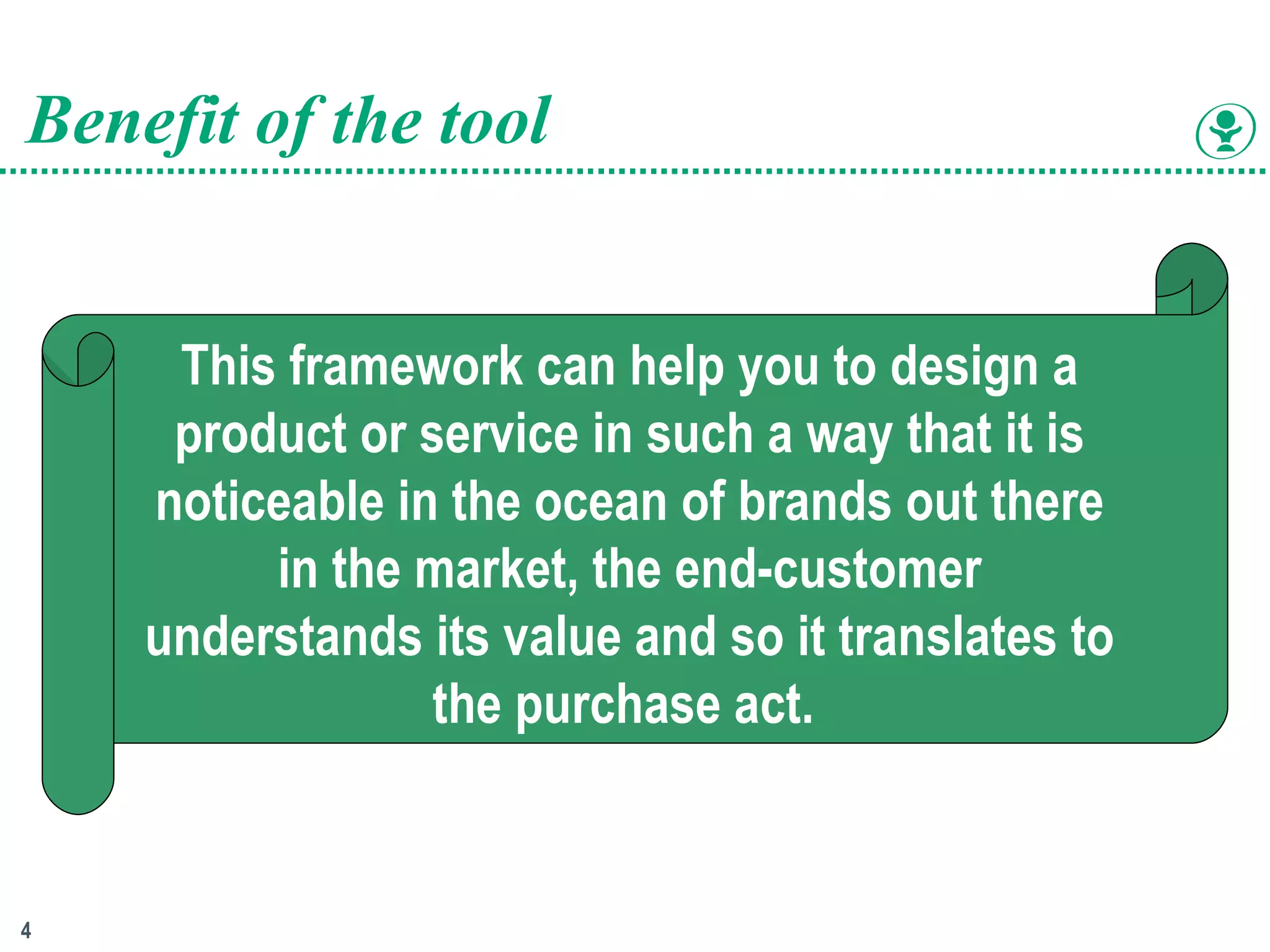 Benefit of the tool

This framework can help you to design a product or service in such a way that it is noticeable in the ocean of brands out there in the market, the end-customer understands its value and so it translates to the purchase act.

4